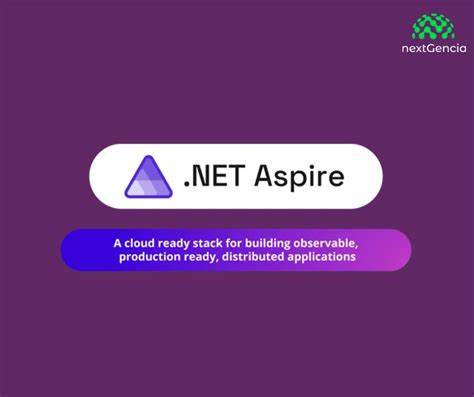 nextGencia

.NET Aspire

A cloud ready stack for building observable, production ready, distributed applications